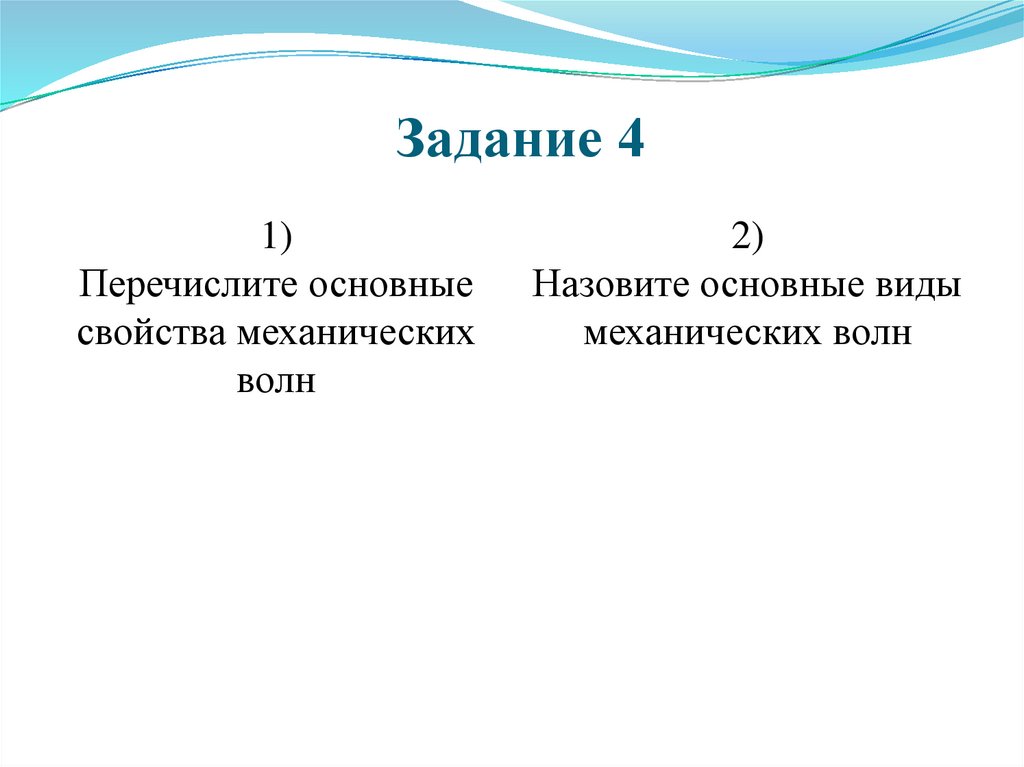 Задание 4

1)
Перечислите основные свойства механических волн

2)
Назовите основные виды механических волн